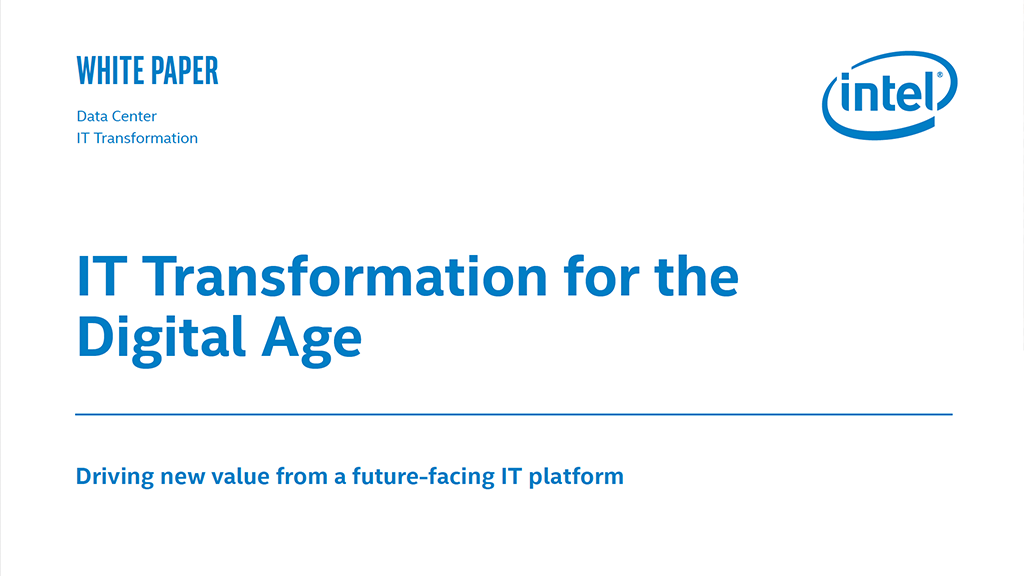 WHITE PAPER

Data Center
IT Transformation

intel®

IT Transformation for the Digital Age

Driving new value from a future-facing IT platform